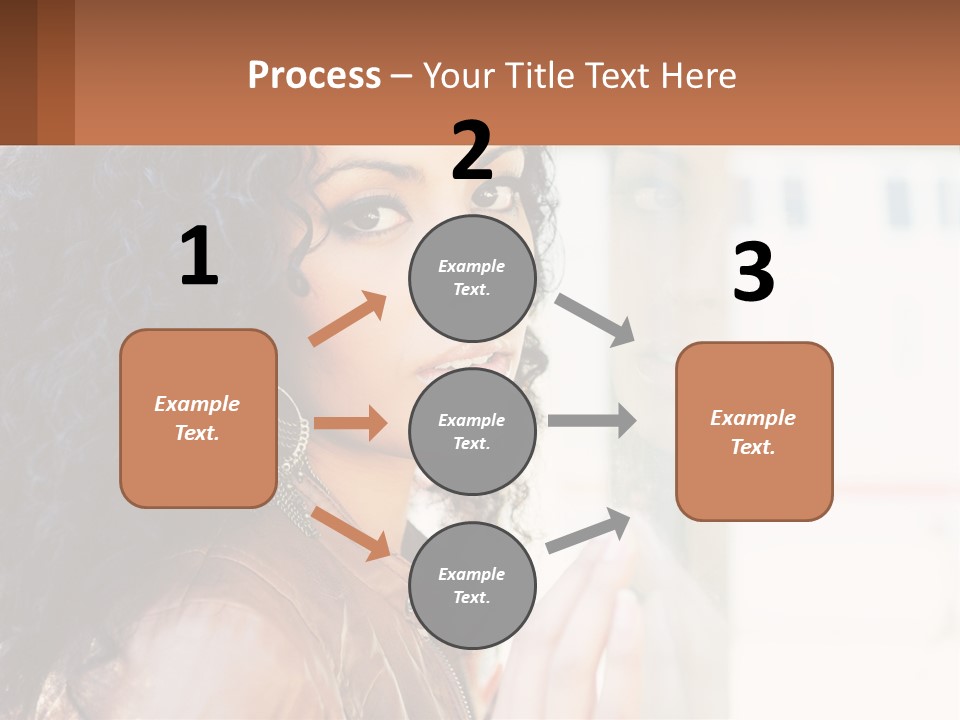 Process – Your Title Text Here

1

Example Text.

2

Example Text.

Example Text.

Example Text.

3

Example Text.